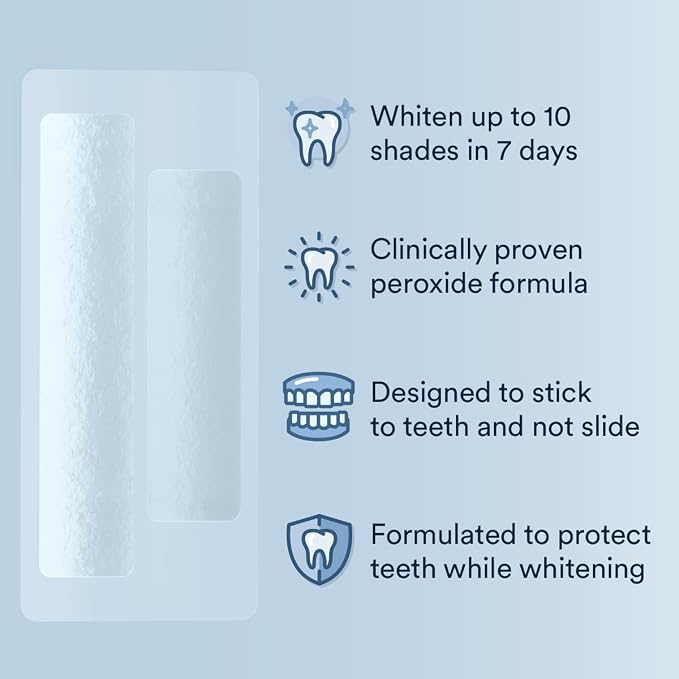 Whiten up to 10 shades in 7 days

Clinically proven peroxide formula

Designed to stick to teeth and not slide

Formulated to protect teeth while whitening